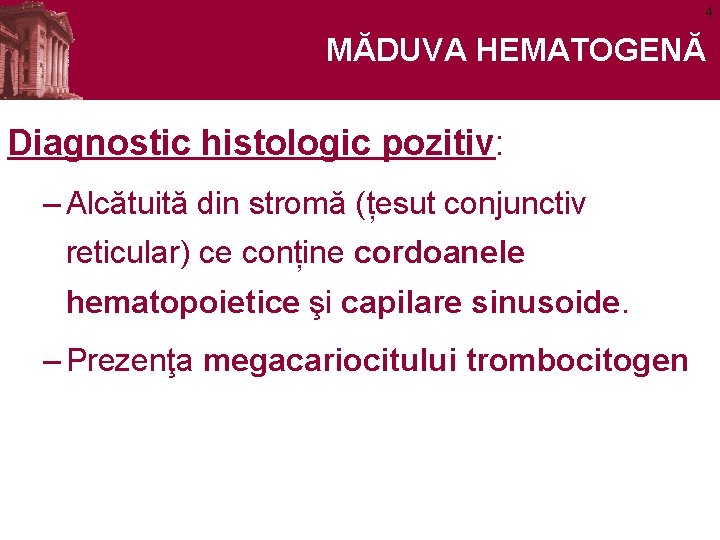 4

MĂDUVA HEMATOGENĂ

Diagnostic histologic pozitiv:

– Alcătuită din stromă (țesut conjunctiv reticular) ce conține cordoanele hematopoietice şi capilare sinusoide.

– Prezenţa megacariocitului trombocitogen